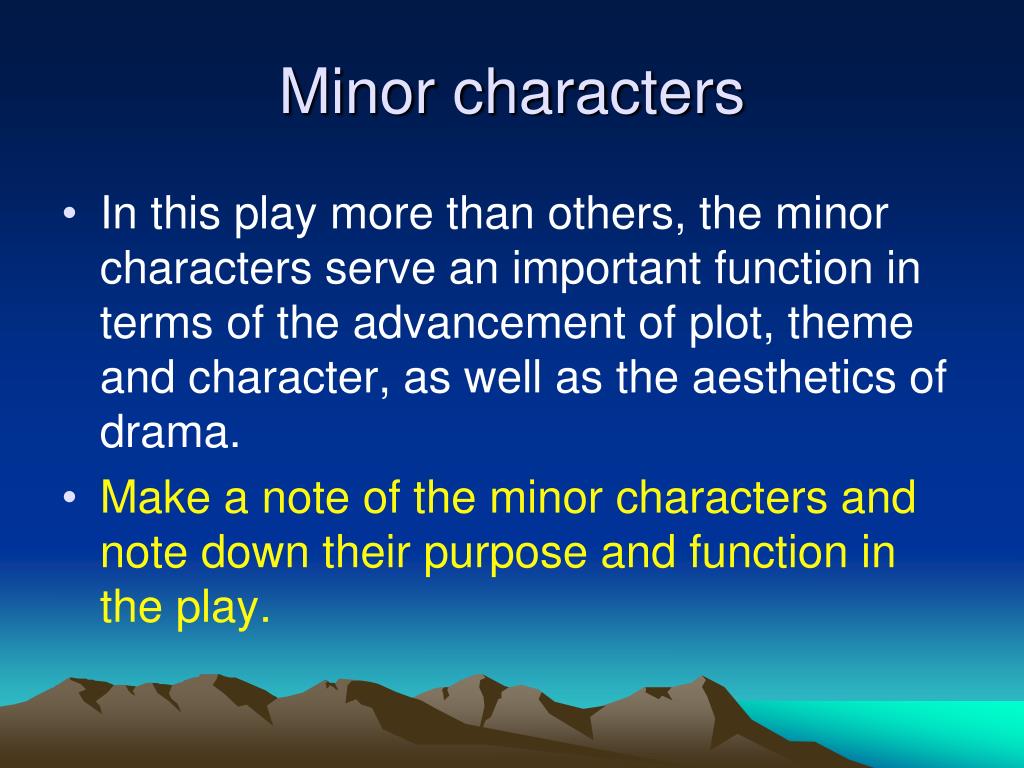 Minor characters

• In this play more than others, the minor characters serve an important function in terms of the advancement of plot, theme and character, as well as the aesthetics of drama.

• Make a note of the minor characters and note down their purpose and function in the play.